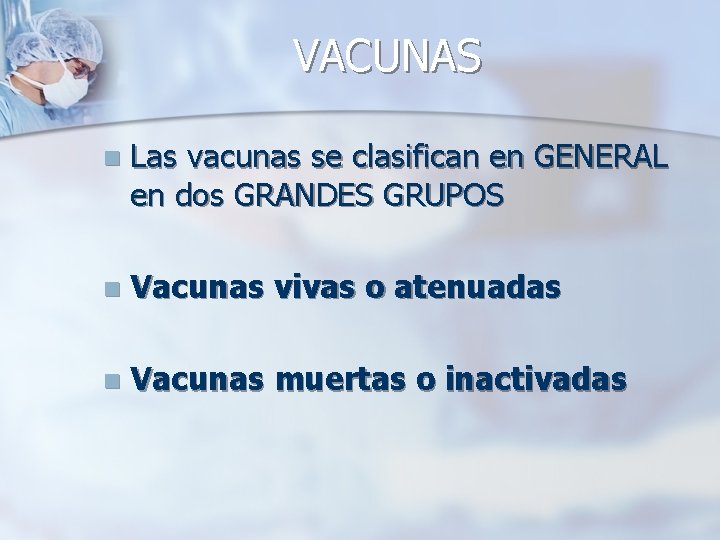 VACUNAS

Las vacunas se clasifican en GENERAL en dos GRANDES GRUPOS

Vacunas vivas o atenuadas

Vacunas muertas o inactivadas